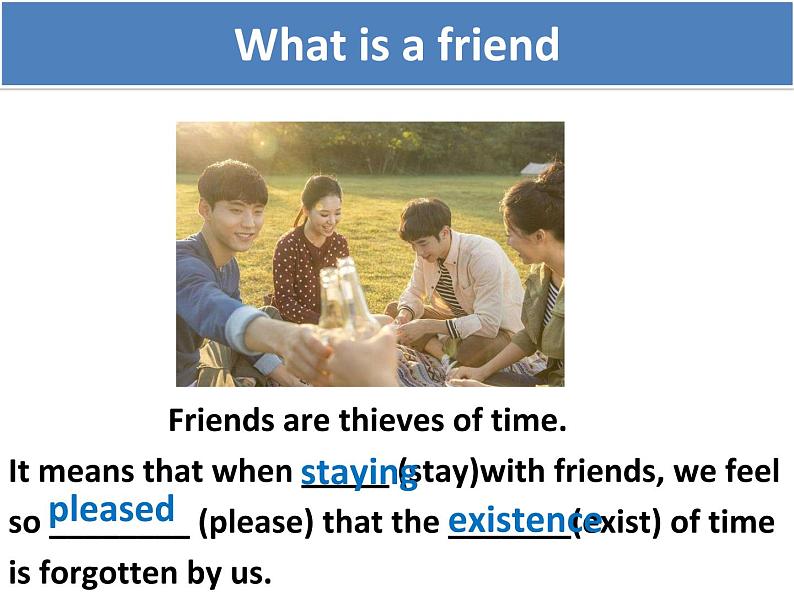 What is a friend

Friends are thieves of time.

It means that when staying (stay)with friends, we feel so pleased (please) that the existence (exist) of time is forgotten by us.